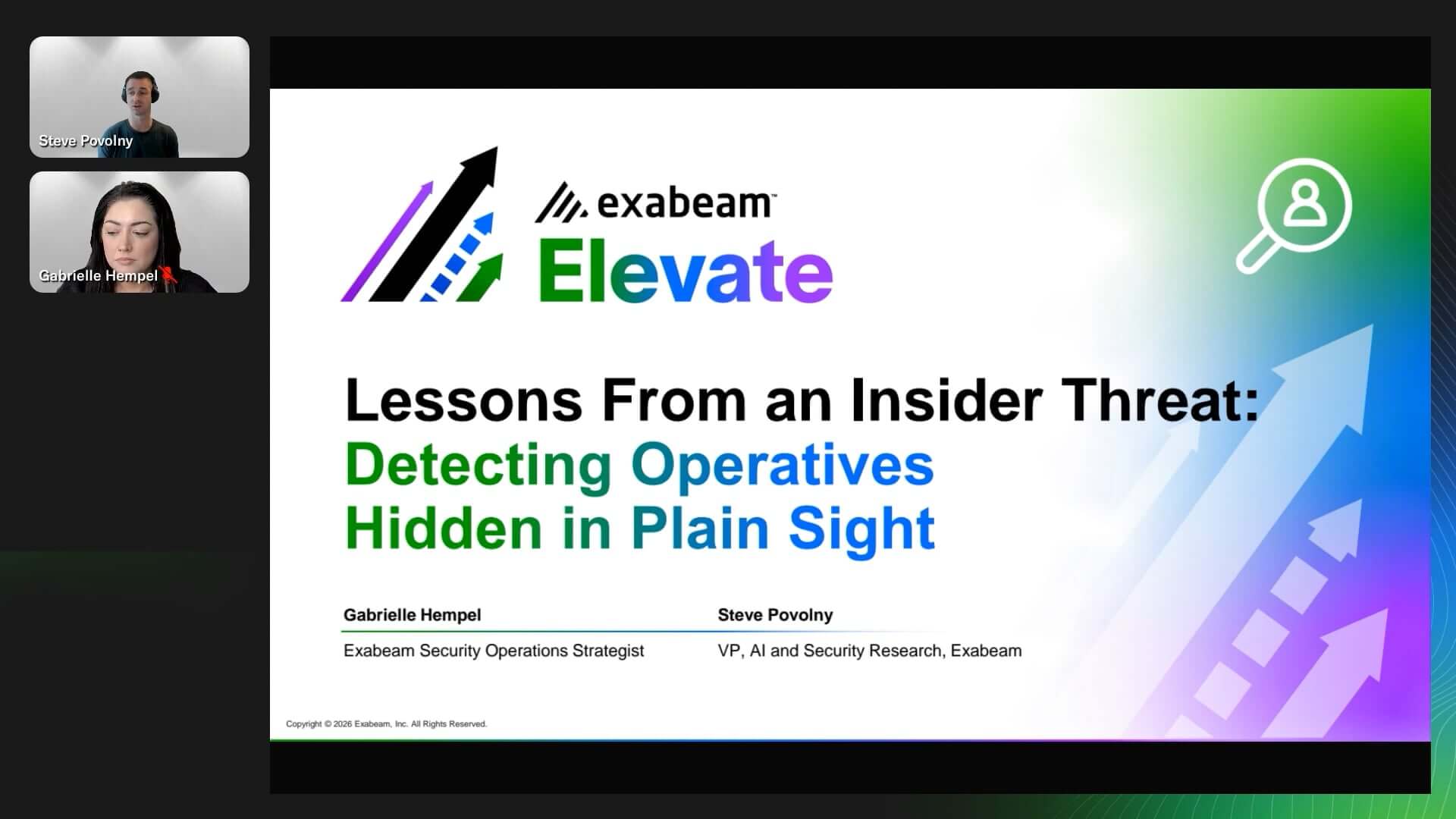 Steve Povolny

Gabrielle Hempel

exabeam™

Elevate

Lessons From an Insider Threat:
Detecting Operatives Hidden in Plain Sight

Gabrielle Hempel
Exabeam Security Operations Strategist

Steve Povolny
VP, AI and Security Research, Exabeam

Copyright © 2026 Exabeam, Inc. All Rights Reserved.